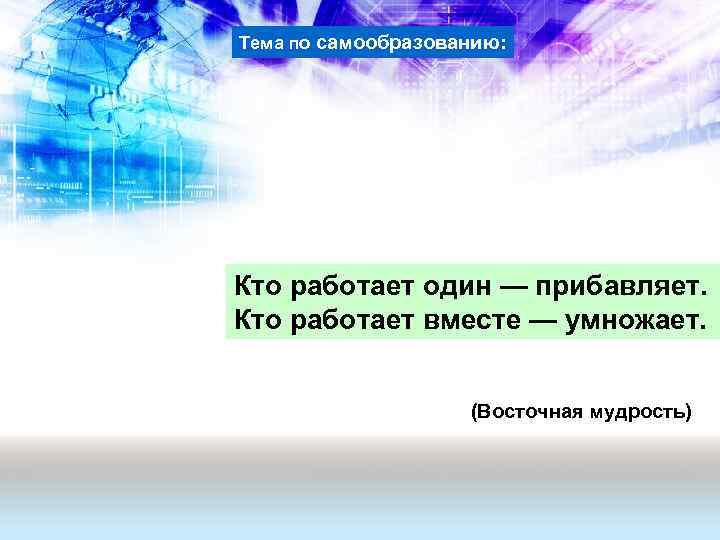 Тема по самообразованию:

Кто работает один — прибавляет.
Кто работает вместе — умножает.

(Восточная мудрость)